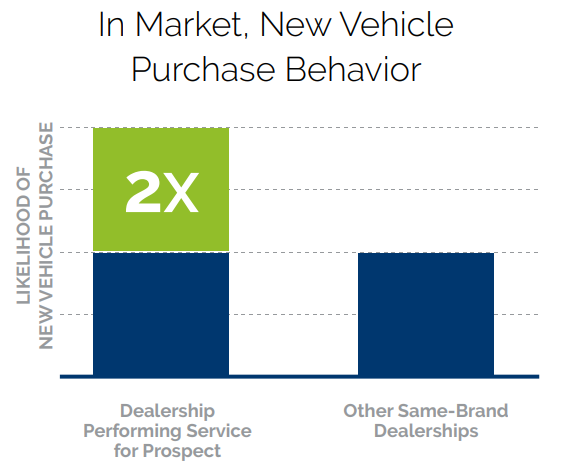 In Market, New Vehicle Purchase Behavior

LIKELIHOOD OF NEW VEHICLE PURCHASE

2X

Dealership Performing Service for Prospect

Other Same-Brand Dealerships